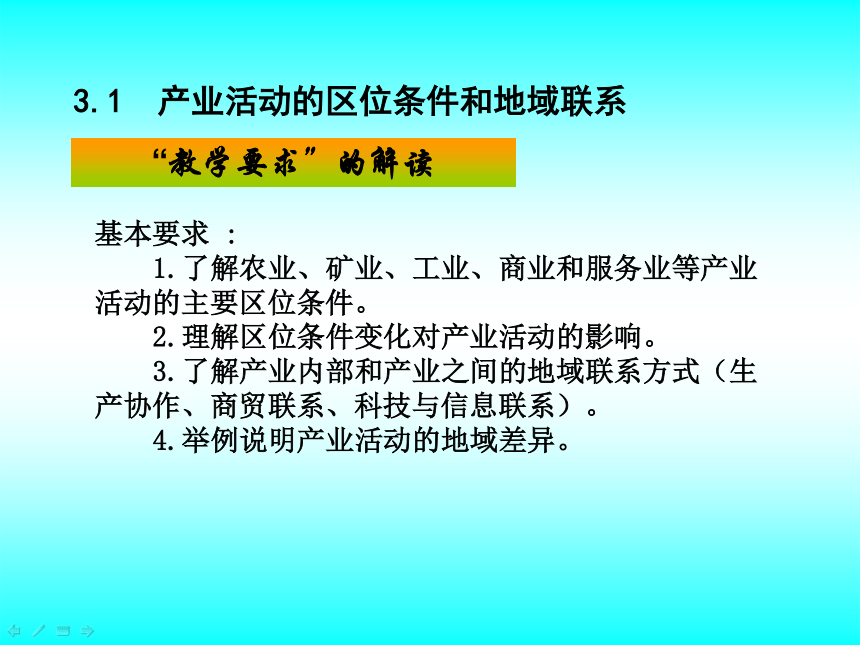 3.1　产业活动的区位条件和地域联系

“教学要求”的解读

基本要求 ：

1.了解农业、矿业、工业、商业和服务业等产业活动的主要区位条件。

2.理解区位条件变化对产业活动的影响。

3.了解产业内部和产业之间的地域联系方式（生产协作、商贸联系、科技与信息联系）。

4.举例说明产业活动的地域差异。